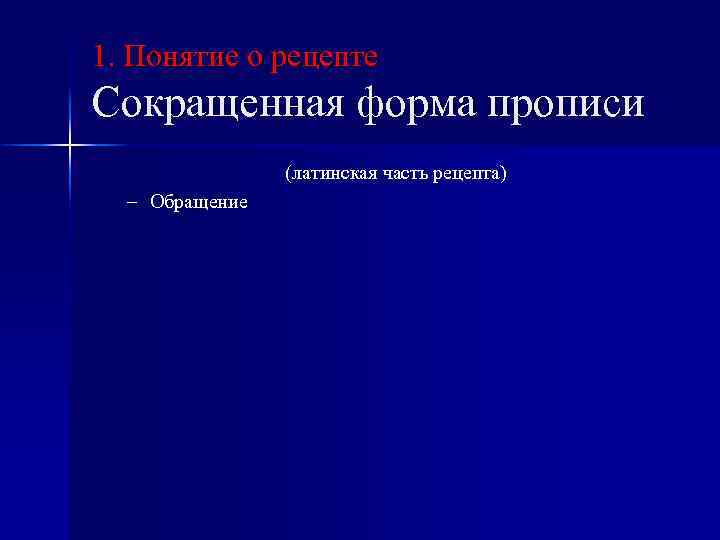 1. Понятие о рецепте
Сокращенная форма прописи

(латинская часть рецепта)

– Обращение